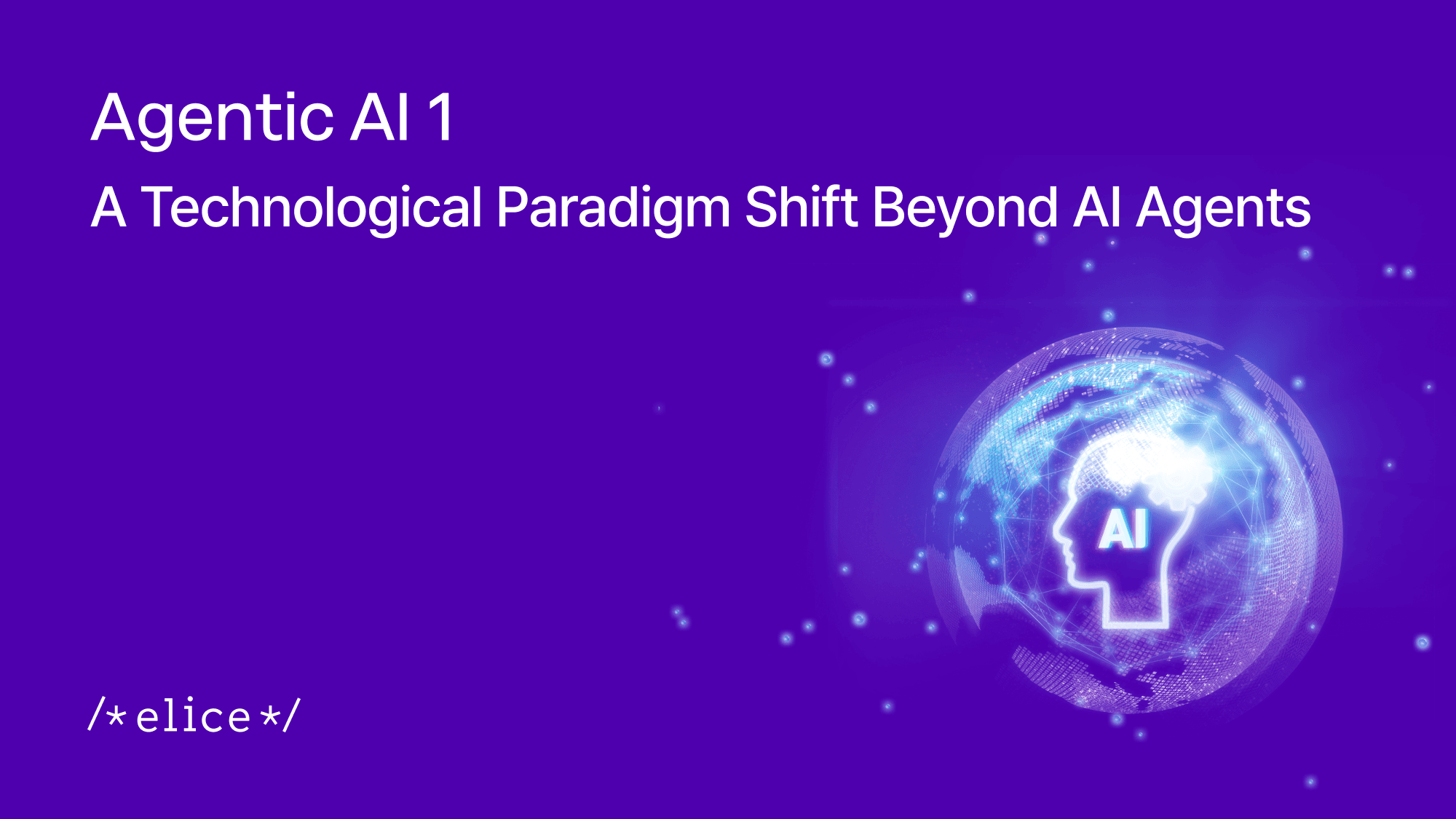 Agentic AI 1

A Technological Paradigm Shift Beyond AI Agents

AI

/* elice */